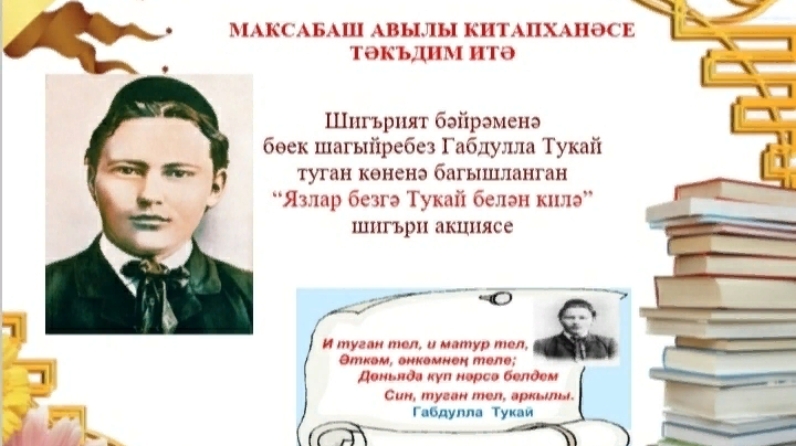 МАКСАБАШ АВЫЛЫ КИТАПХАНӘСЕ
ТӘКЪДИМ ИТӘ

Шигърият бәйрәменә
бөек шагыйребез Габдулла Тукай
туган көненә багышланган
“Язлар безгә Тукай белән килә”
шигъри акциясе

И туган тел, и матур тел,
Әткәм, әнкәмнең теле;
Дөньяда күп нәрсә белдем
Син, туган тел, аркылы.
Габдулла Тукай